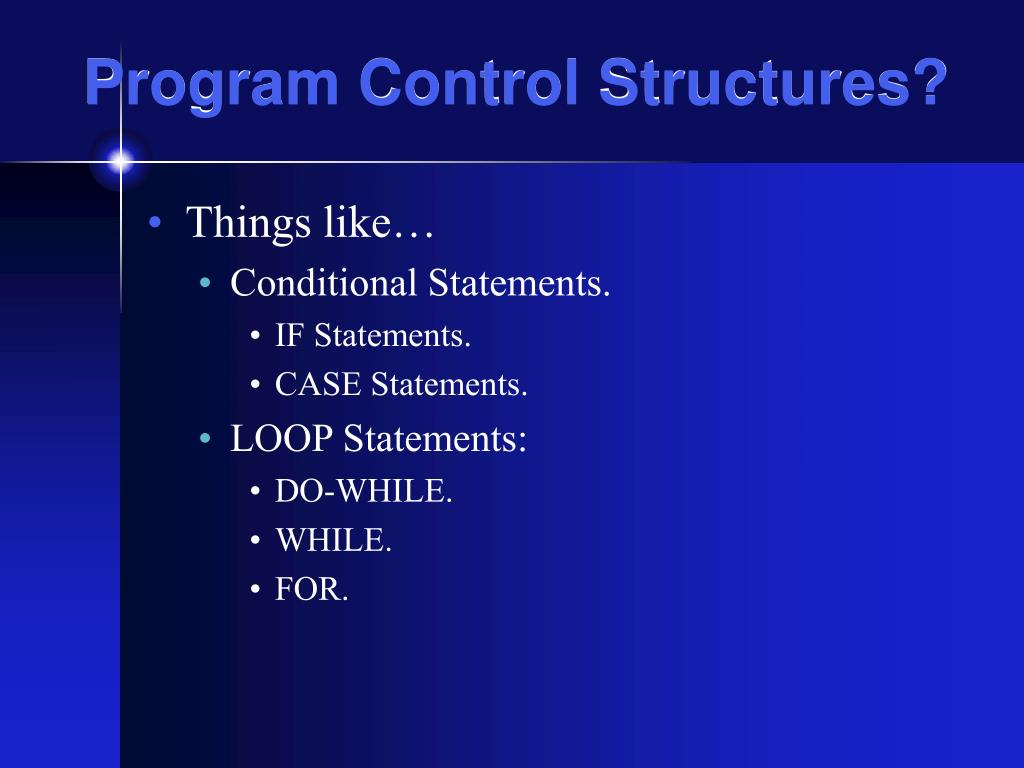 Program Control Structures?

• Things like…
  • Conditional Statements.
    • IF Statements.
    • CASE Statements.
  • LOOP Statements:
    • DO-WHILE.
    • WHILE.
    • FOR.